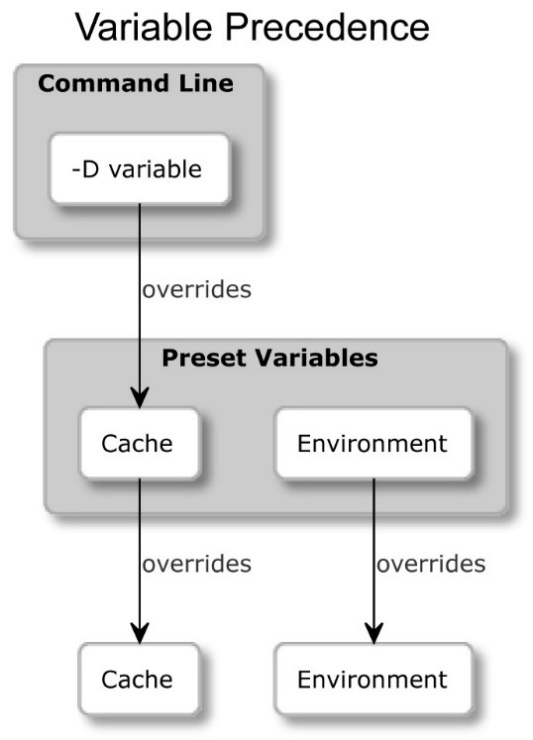 Variable Precedence

Command Line

-D variable

overrides

Preset Variables

Cache

Environment

overrides

overrides

Cache

Environment